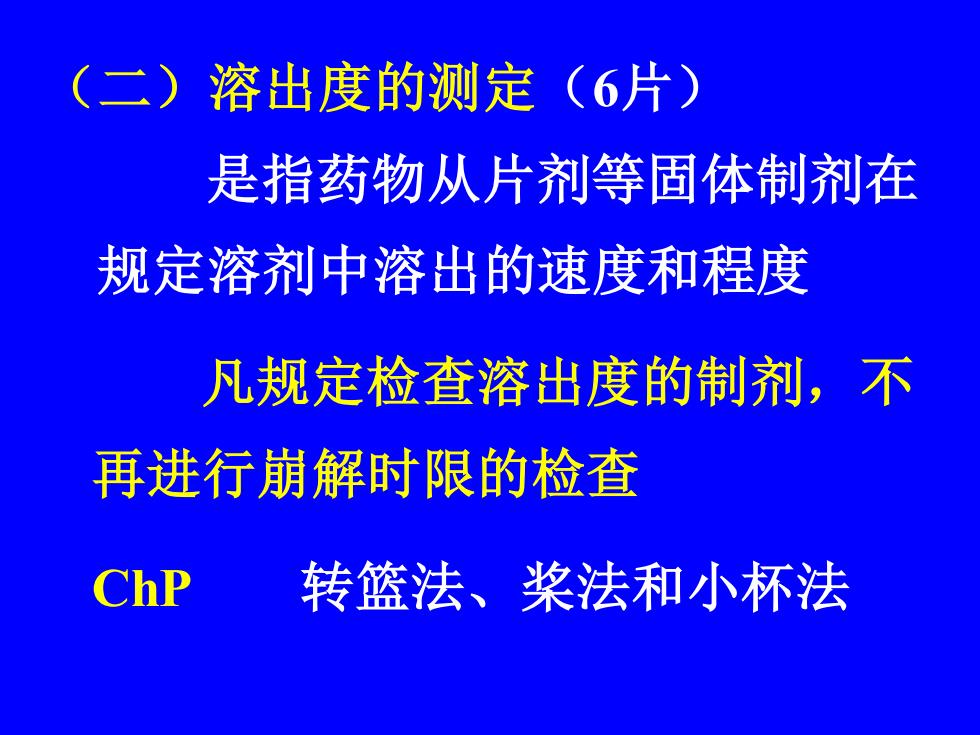 （二）溶出度的测定（6片）

是指药物从片剂等固体制剂在规定溶剂中溶出的速度和程度

凡规定检查溶出度的制剂，不再进行崩解时限的检查

ChP　　转篮法、桨法和小杯法